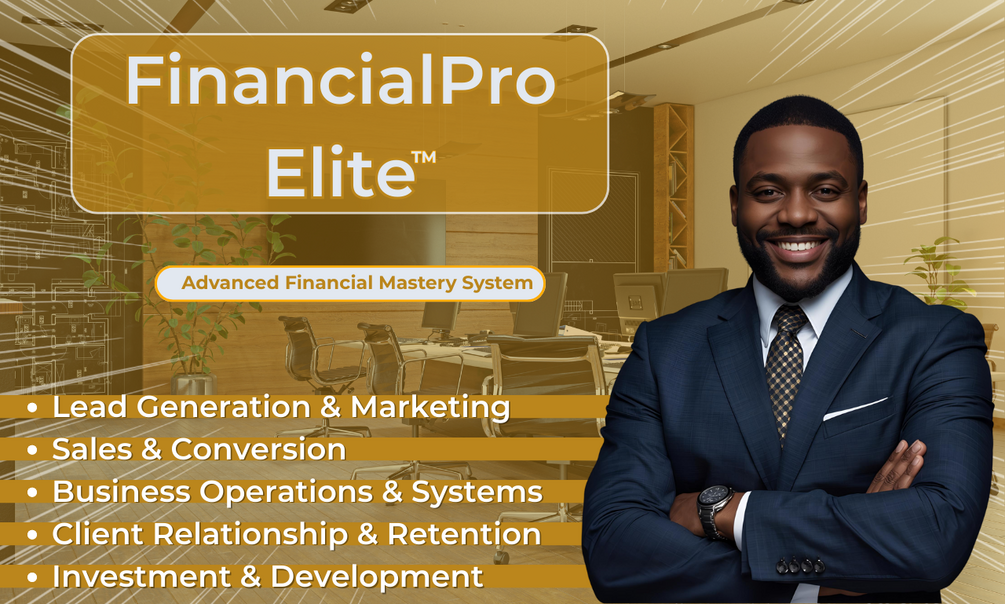 FinancialPro Elite™

Advanced Financial Mastery System

• Lead Generation & Marketing
• Sales & Conversion
• Business Operations & Systems
• Client Relationship & Retention
• Investment & Development